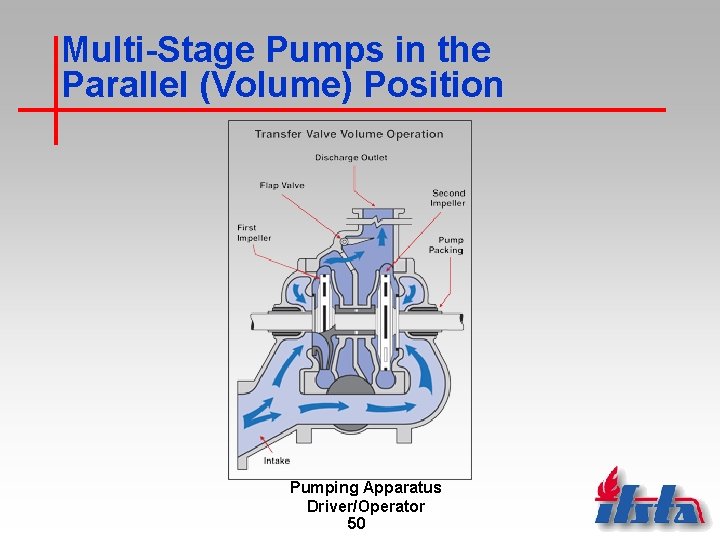 Multi-Stage Pumps in the Parallel (Volume) Position

Transfer Valve Volume Operation

Discharge Outlet

Flap Valve

Second Impeller

First Impeller

Pump Packing

Intake

Pumping Apparatus
Driver/Operator
50

ifsta